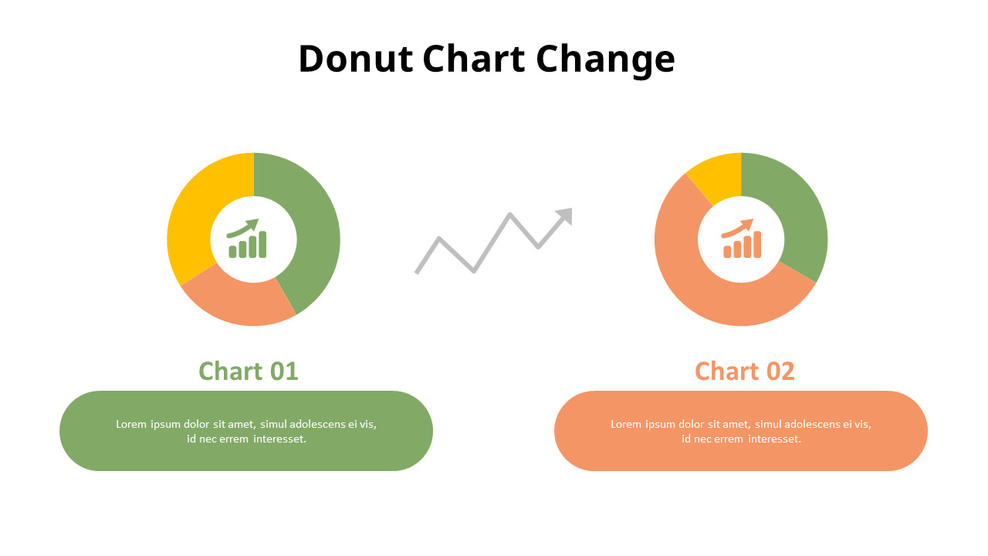 Donut Chart Change

Chart 01

Lorem ipsum dolor sit amet, simul adolescens ei vis, id nec errem interesset.

Chart 02

Lorem ipsum dolor sit amet, simul adolescens ei vis, id nec errem interesset.